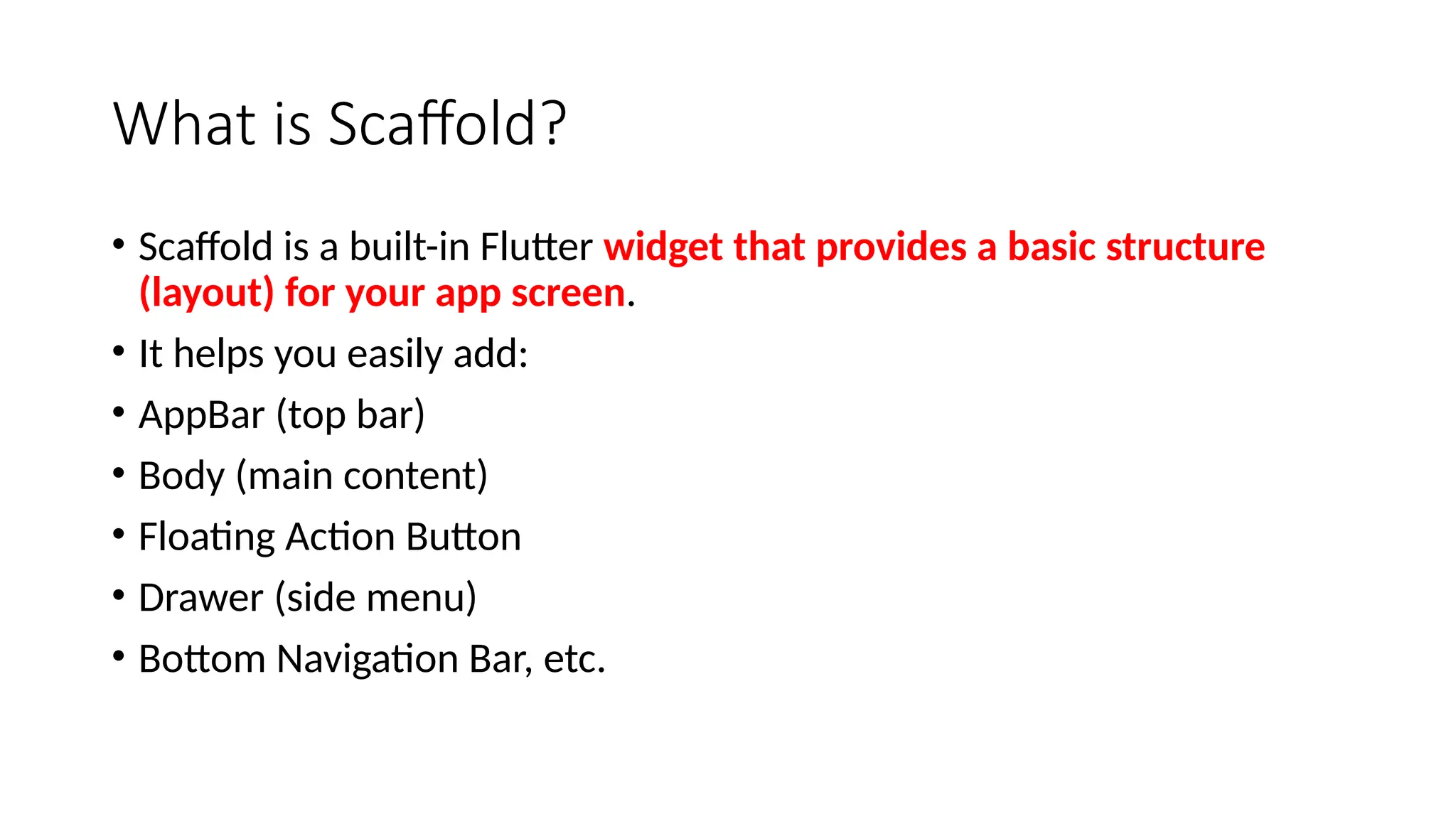 What is Scaffold?

• Scaffold is a built-in Flutter widget that provides a basic structure (layout) for your app screen.
• It helps you easily add:
• AppBar (top bar)
• Body (main content)
• Floating Action Button
• Drawer (side menu)
• Bottom Navigation Bar, etc.